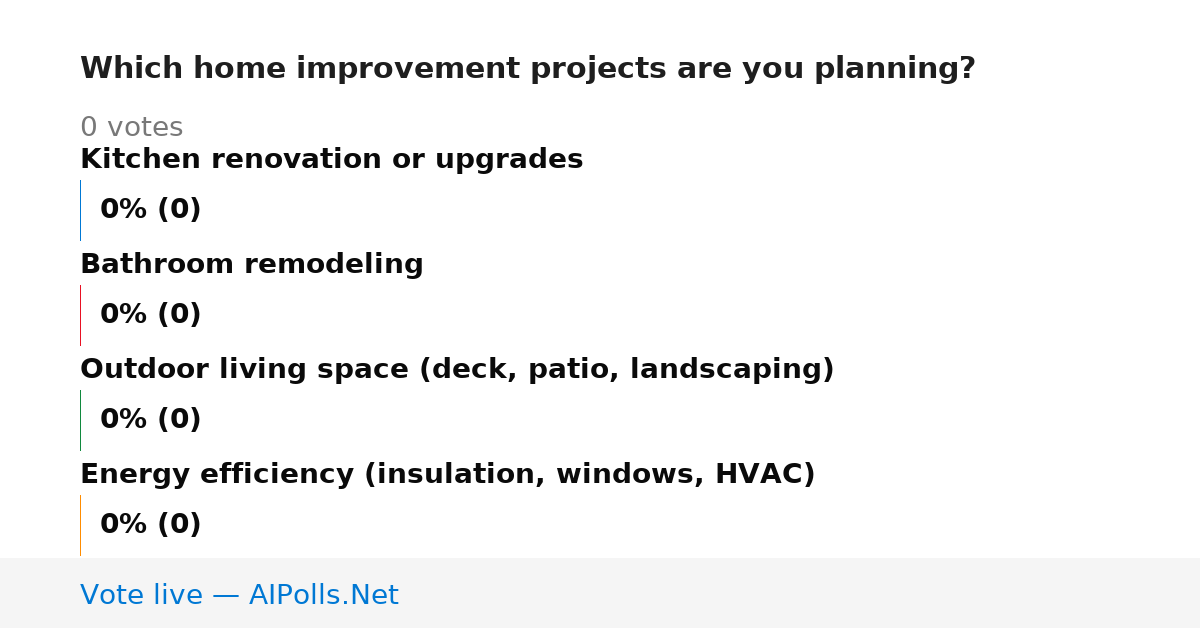 Which home improvement projects are you planning?

0 votes

Kitchen renovation or upgrades

0% (0)

Bathroom remodeling

0% (0)

Outdoor living space (deck, patio, landscaping)

0% (0)

Energy efficiency (insulation, windows, HVAC)

0% (0)

Vote live — AIPolls.Net